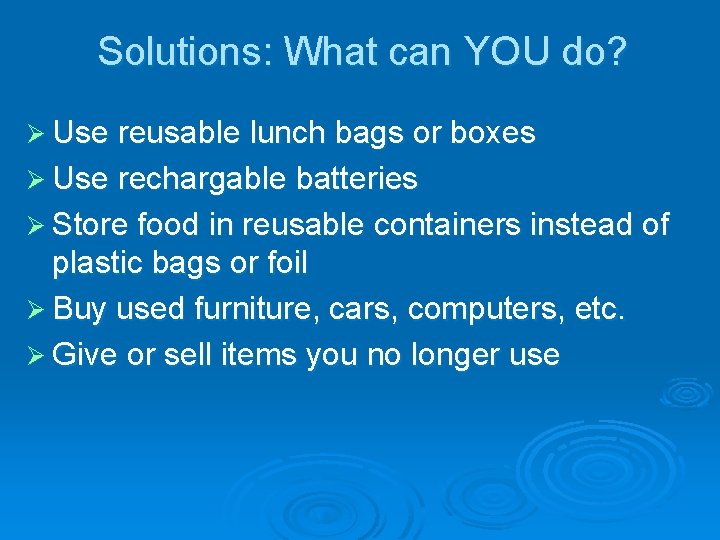 Solutions: What can YOU do?

➢ Use reusable lunch bags or boxes

➢ Use rechargable batteries

➢ Store food in reusable containers instead of plastic bags or foil

➢ Buy used furniture, cars, computers, etc.

➢ Give or sell items you no longer use